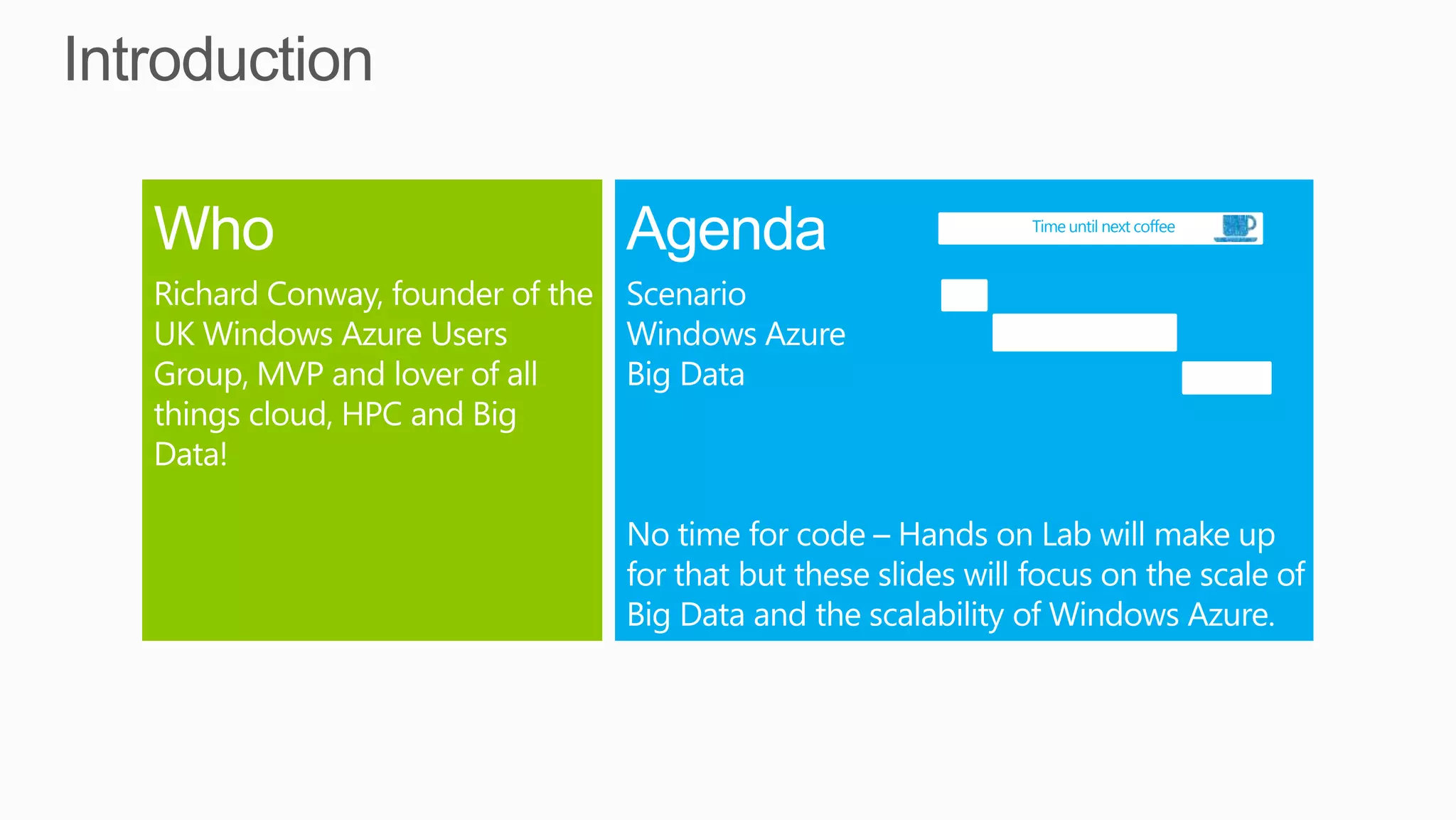 Introduction

Who

Richard Conway, founder of the UK Windows Azure Users Group, MVP and lover of all things cloud, HPC and Big Data!

Agenda

Time until next coffee

Scenario
Windows Azure
Big Data

No time for code – Hands on Lab will make up for that but these slides will focus on the scale of Big Data and the scalability of Windows Azure.